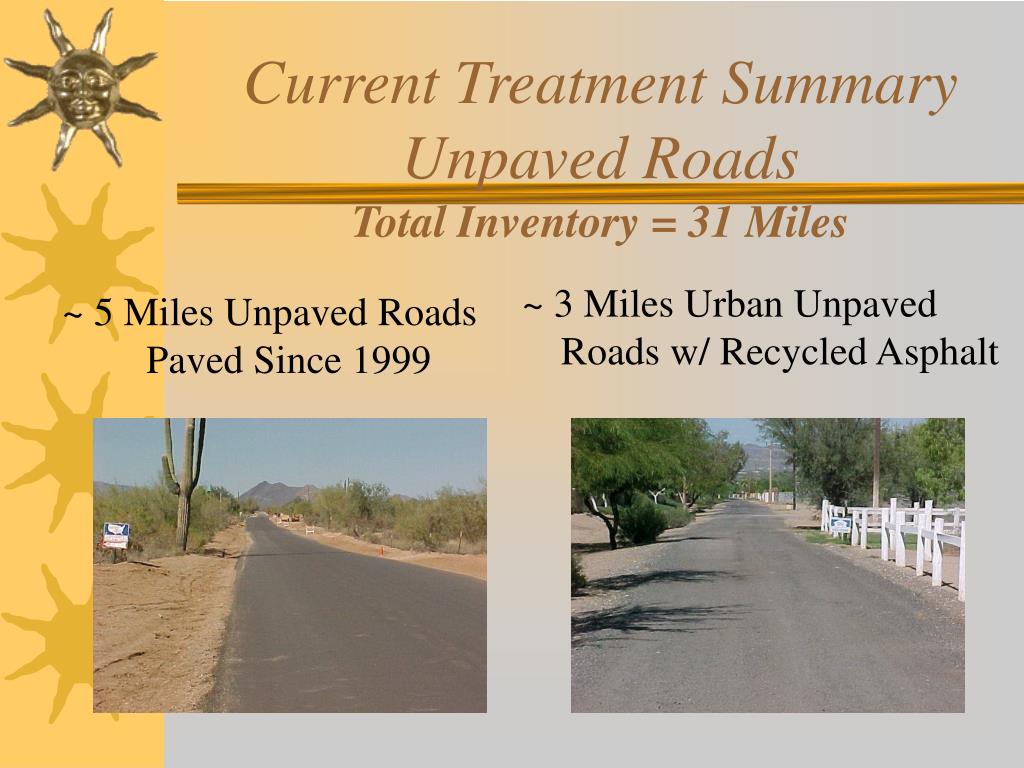 Current Treatment Summary
Unpaved Roads
Total Inventory = 31 Miles

~ 5 Miles Unpaved Roads Paved Since 1999

~ 3 Miles Urban Unpaved Roads w/ Recycled Asphalt